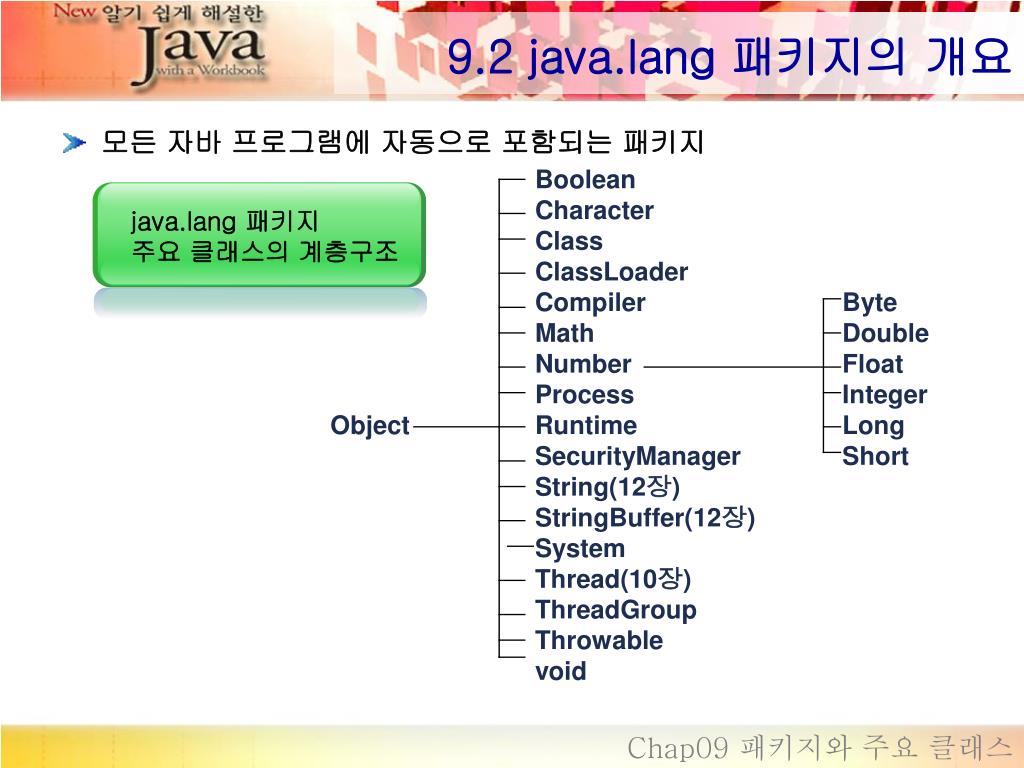 New 알기 쉽게 해설한
Java
with a Workbook

9.2 java.lang 패키지의 개요

모든 자바 프로그램에 자동으로 포함되는 패키지

java.lang 패키지
주요 클래스의 계층구조

Object

Boolean
Character
Class
ClassLoader
Compiler
Math
Number
Process
Runtime
SecurityManager
String(12장)
StringBuffer(12장)
System
Thread(10장)
ThreadGroup
Throwable
void

Byte
Double
Float
Integer
Long
Short

Chap09 패키지와 주요 클래스